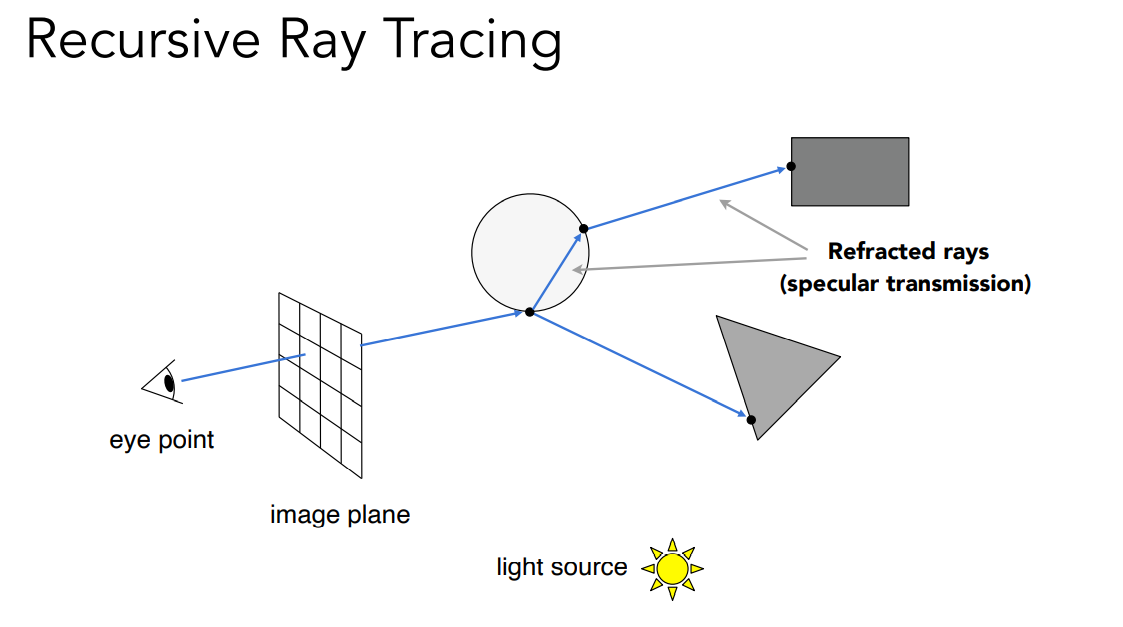 Recursive Ray Tracing

Refracted rays
(specular transmission)

eye point

image plane

light source